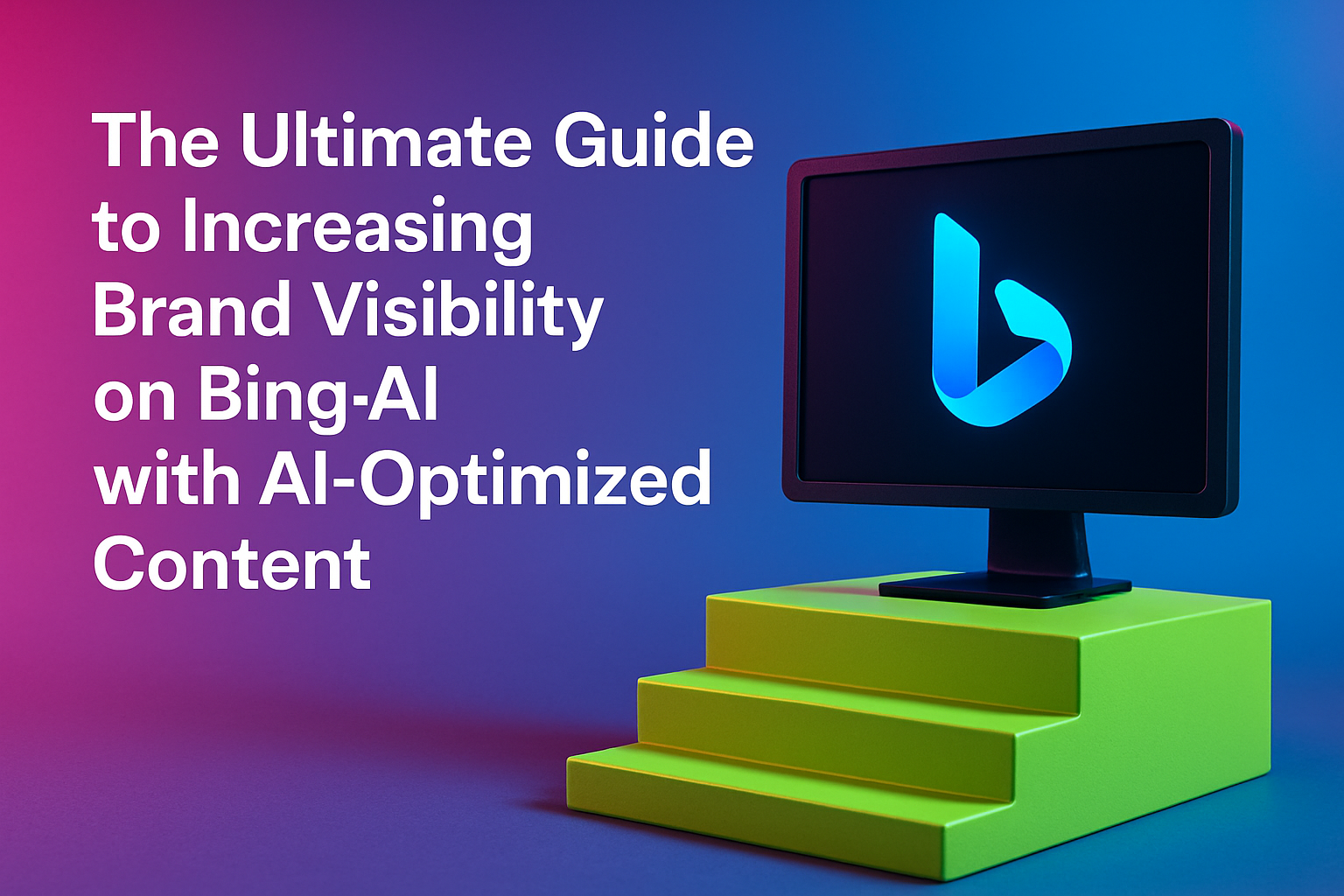 The Ultimate Guide to Increasing Brand Visibility on Bing-AI with AI-Optimized Content